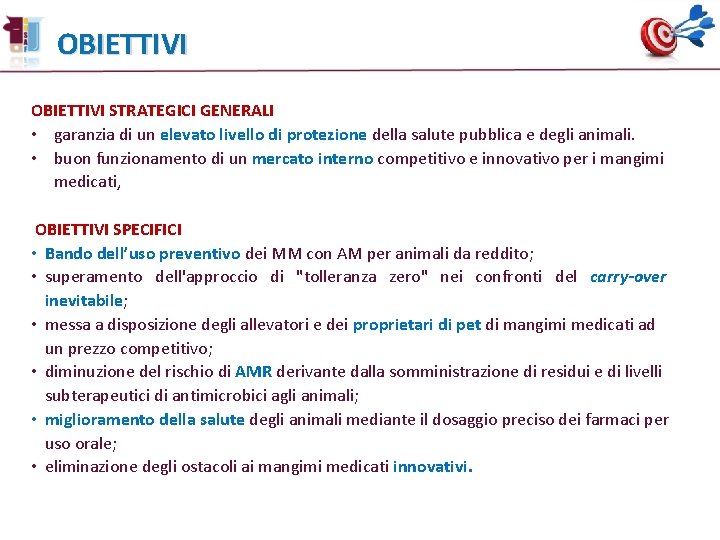 OBIETTIVI

OBIETTIVI STRATEGICI GENERALI
• garanzia di un elevato livello di protezione della salute pubblica e degli animali.
• buon funzionamento di un mercato interno competitivo e innovativo per i mangimi medicati,

OBIETTIVI SPECIFICI
• Bando dell'uso preventivo dei MM con AM per animali da reddito;
• superamento dell'approccio di "tolleranza zero" nei confronti del carry-over inevitabile;
• messa a disposizione degli allevatori e dei proprietari di pet di mangimi medicati ad un prezzo competitivo;
• diminuzione del rischio di AMR derivante dalla somministrazione di residui e di livelli subterapeutici di antimicrobici agli animali;
• miglioramento della salute degli animali mediante il dosaggio preciso dei farmaci per uso orale;
• eliminazione degli ostacoli ai mangimi medicati innovativi.